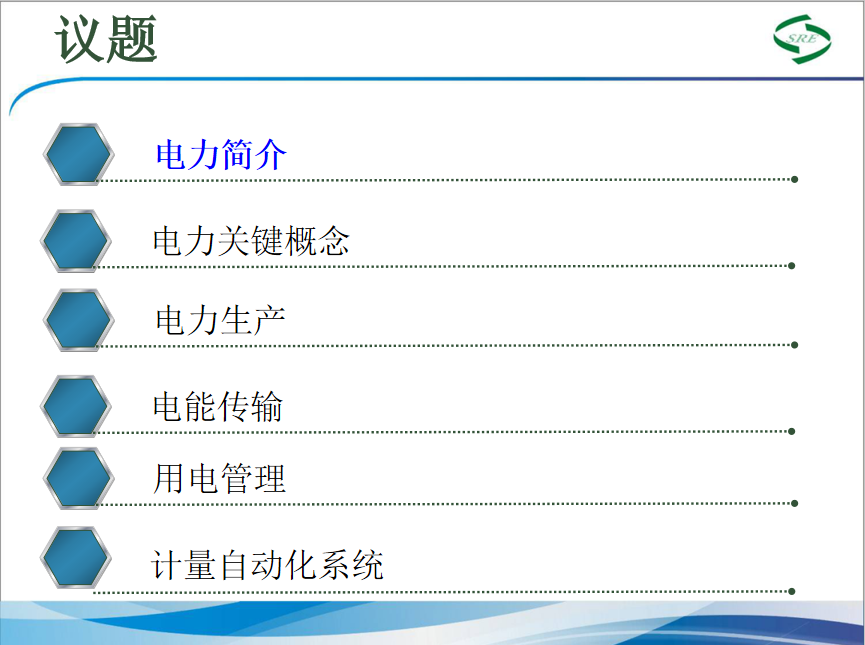 议题

SRE

电力简介

电力关键概念

电力生产

电能传输

用电管理

计量自动化系统